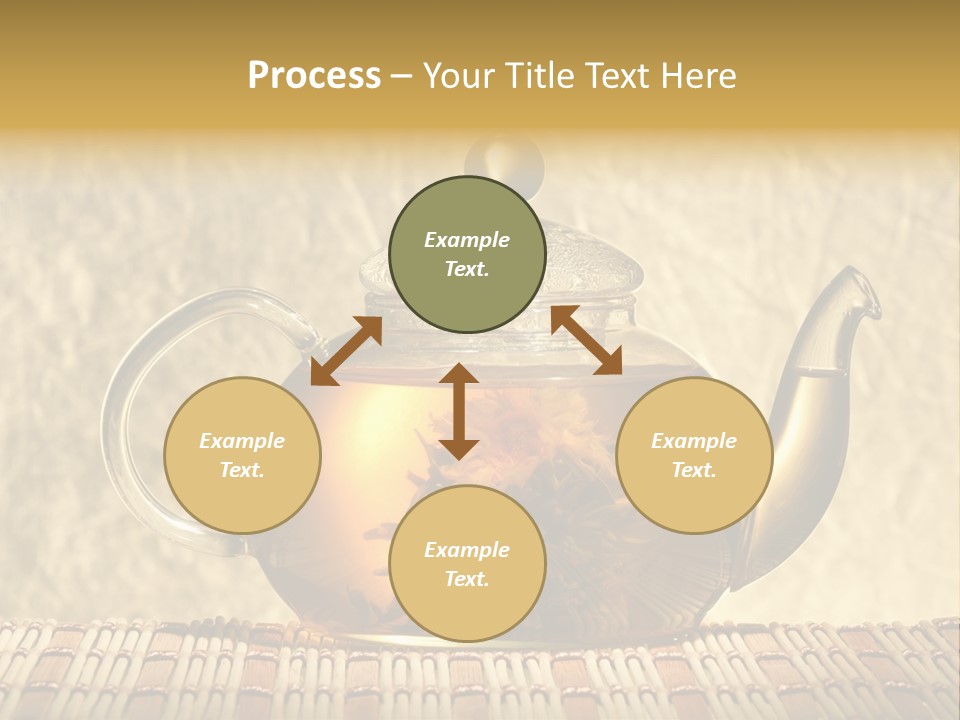 Process – Your Title Text Here

Example Text.

Example Text.

Example Text.

Example Text.